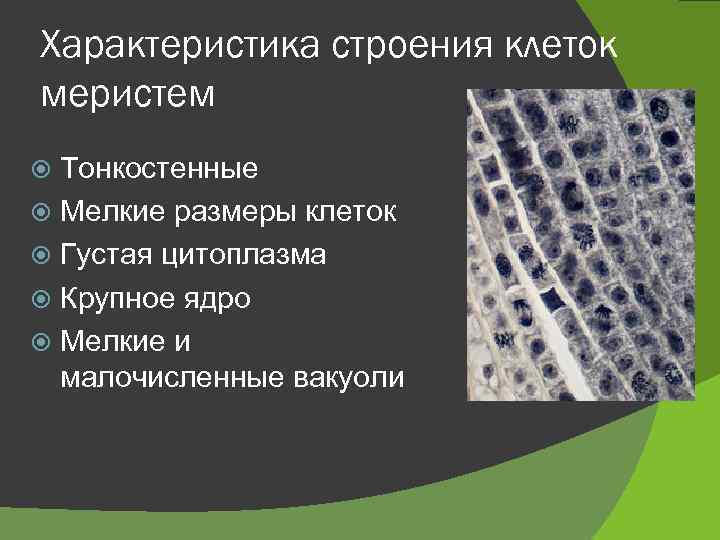 Характеристика строения клеток меристем

Тонкостенные
Мелкие размеры клеток
Густая цитоплазма
Крупное ядро
Мелкие и малочисленные вакуоли